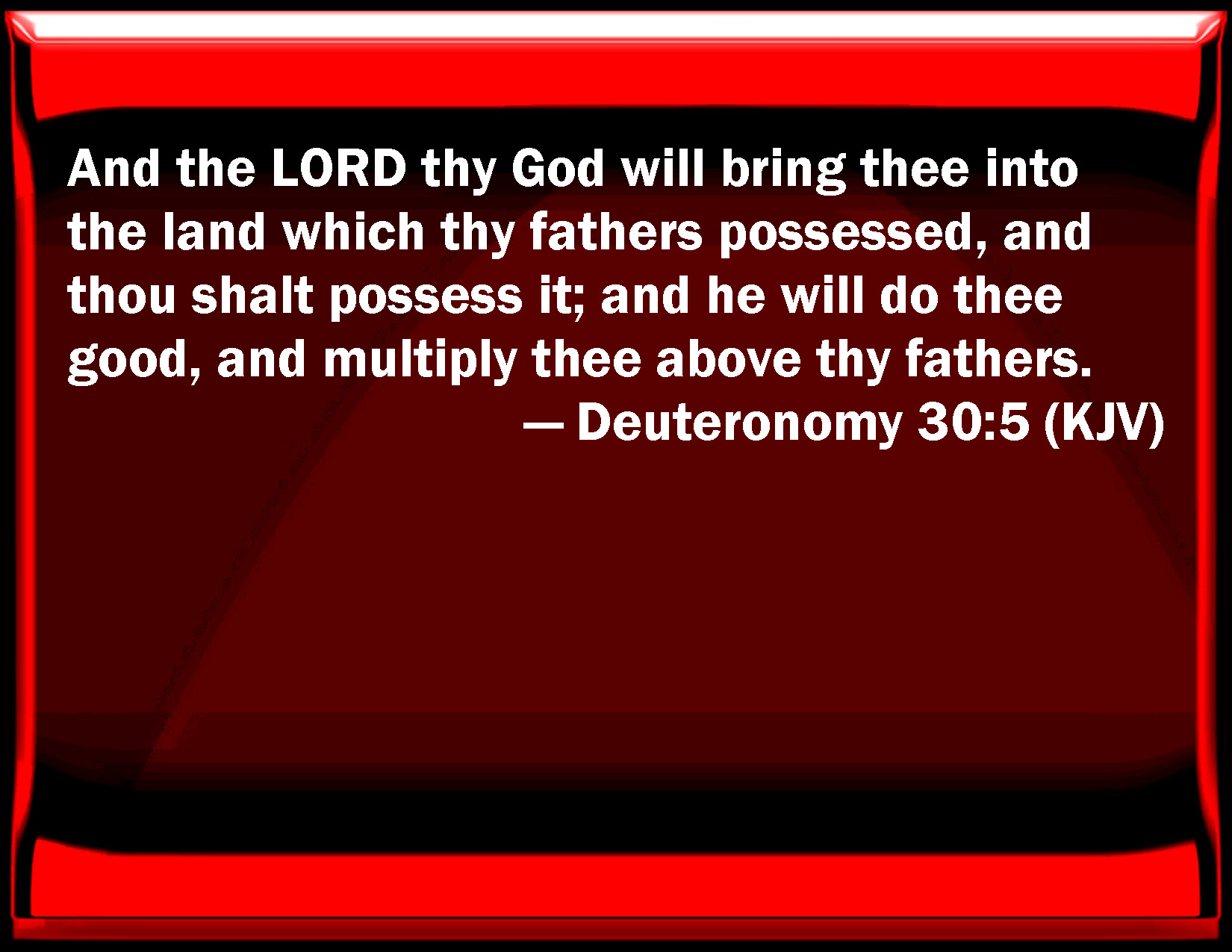 And the LORD thy God will bring thee into the land which thy fathers possessed, and thou shalt possess it; and he will do thee good, and multiply thee above thy fathers.

— Deuteronomy 30:5 (KJV)